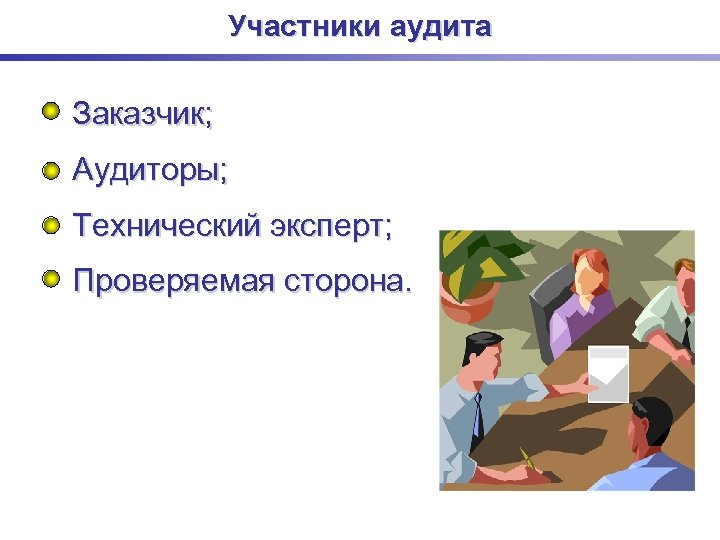 Участники аудита

Заказчик;

Аудиторы;

Технический эксперт;

Проверяемая сторона.